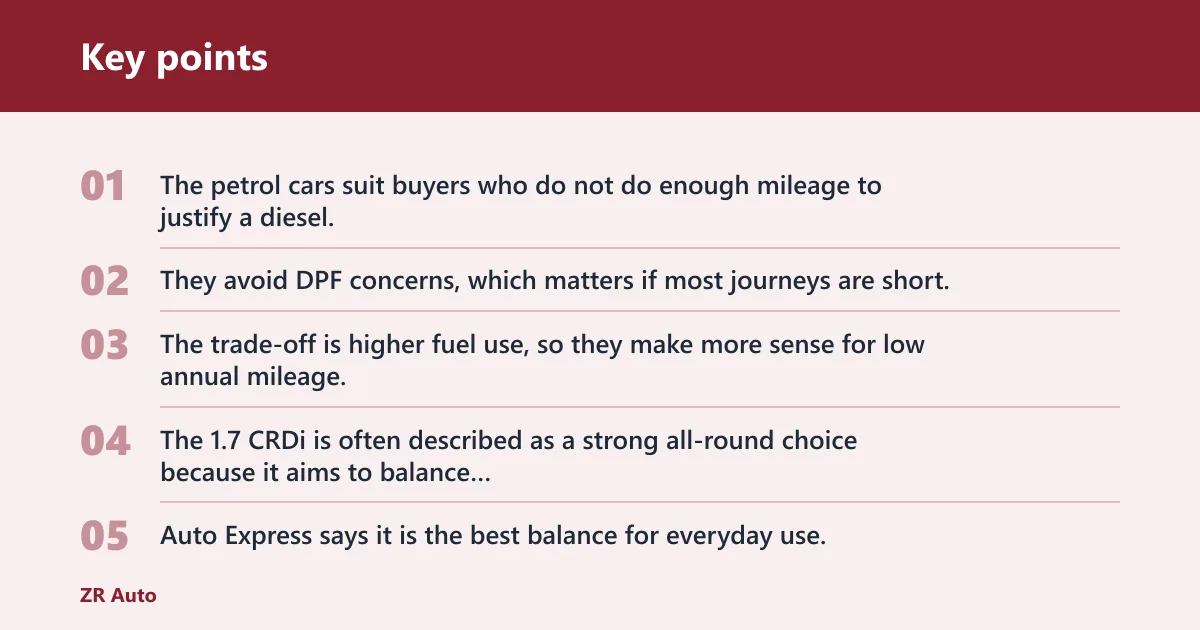 Key points

01 The petrol cars suit buyers who do not do enough mileage to justify a diesel.

02 They avoid DPF concerns, which matters if most journeys are short.

03 The trade-off is higher fuel use, so they make more sense for low annual mileage.

04 The 1.7 CRDi is often described as a strong all-round choice because it aims to balance...

05 Auto Express says it is the best balance for everyday use.

ZR Auto